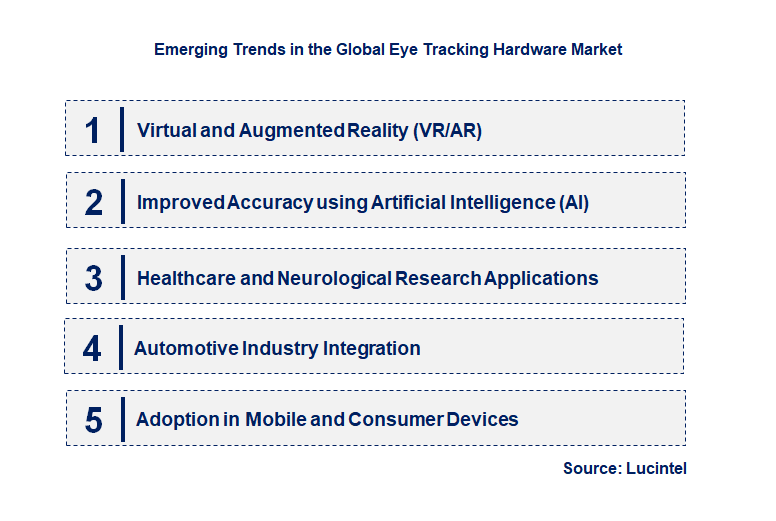 Emerging Trends in the Global Eye Tracking Hardware Market

1 Virtual and Augmented Reality (VR/AR)

2 Improved Accuracy using Artificial Intelligence (AI)

3 Healthcare and Neurological Research Applications

4 Automotive Industry Integration

5 Adoption in Mobile and Consumer Devices

Source: Lucintel